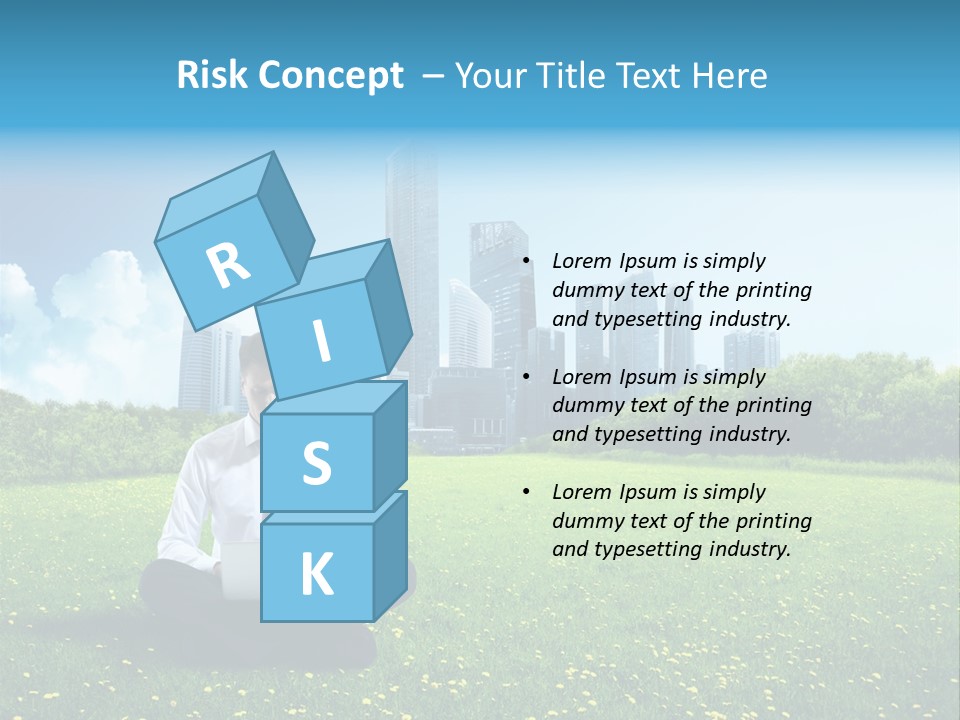 Risk Concept – Your Title Text Here

R
I
S
K

• Lorem Ipsum is simply dummy text of the printing and typesetting industry.

• Lorem Ipsum is simply dummy text of the printing and typesetting industry.

• Lorem Ipsum is simply dummy text of the printing and typesetting industry.